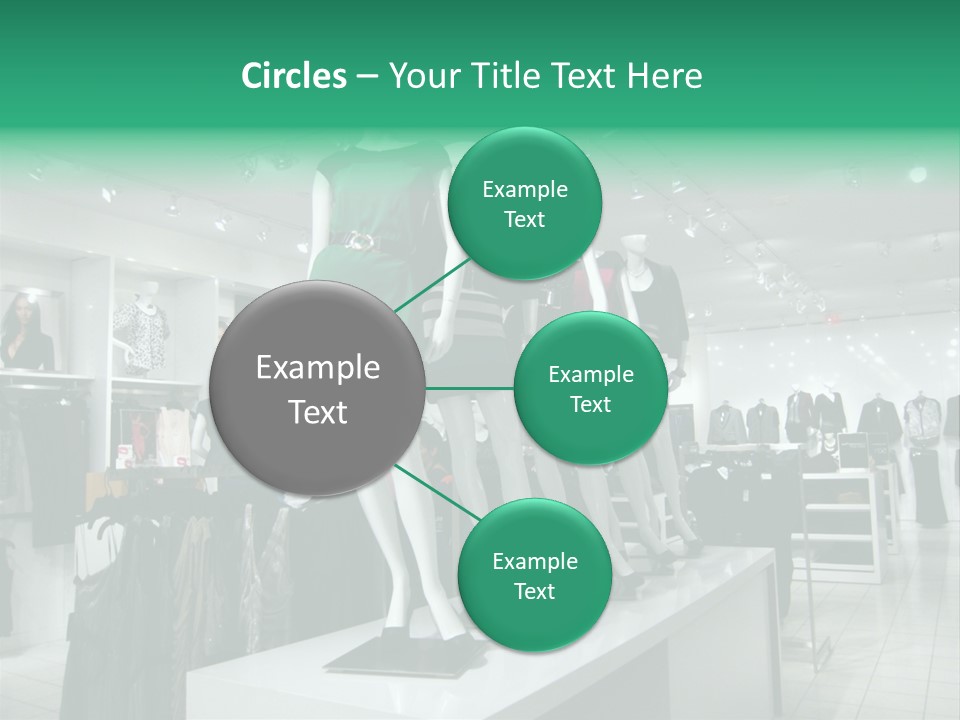 Circles – Your Title Text Here

Example Text

Example Text

Example Text

Example Text